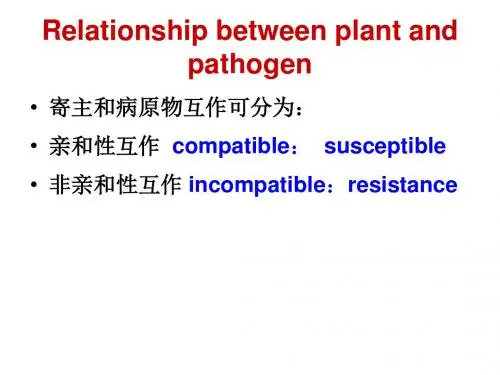 Relationship between plant and pathogen

• 寄主和病原物互作可分为：
• 亲和性互作 compatible： susceptible
• 非亲和性互作 incompatible：resistance